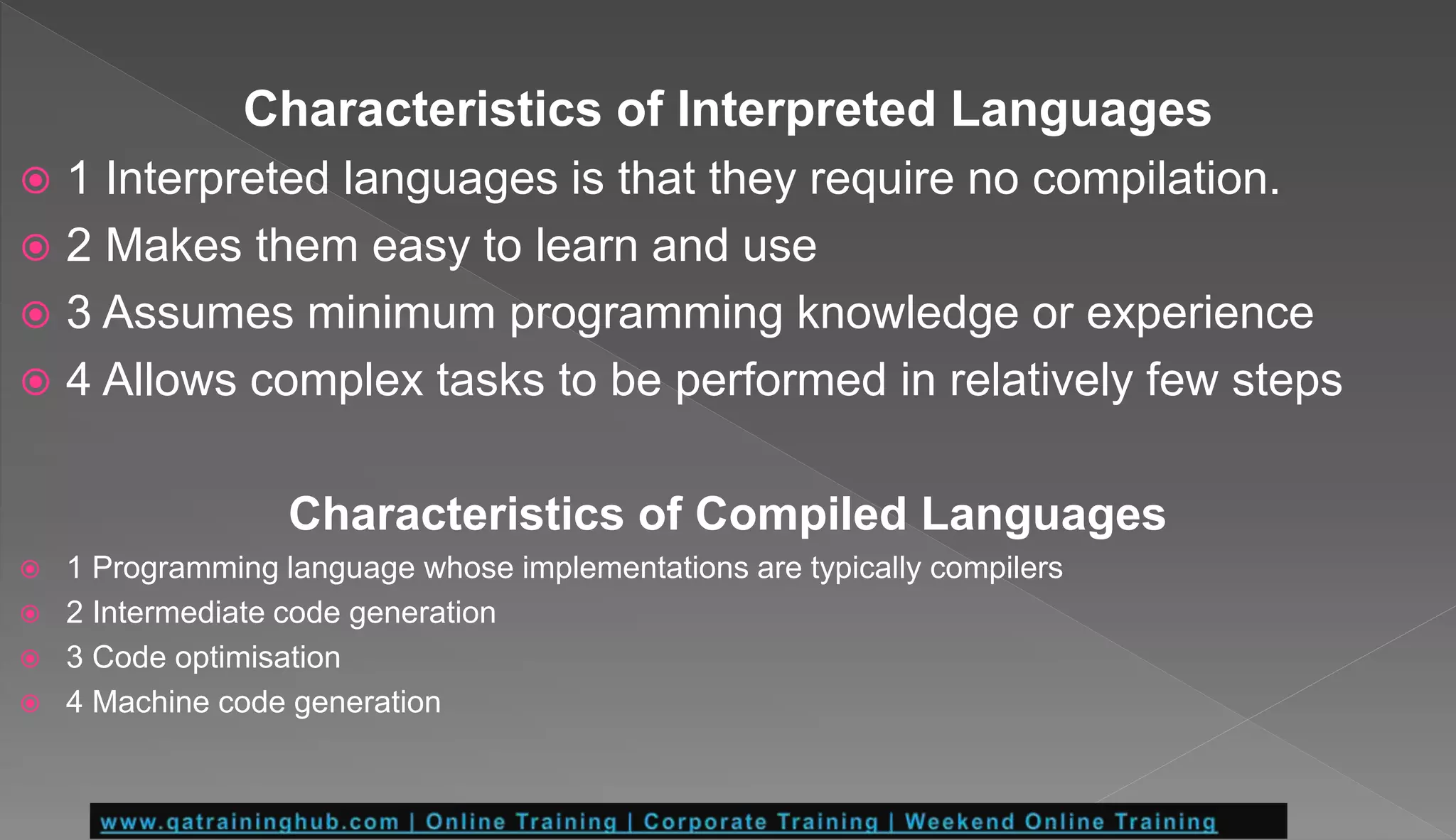 Characteristics of Interpreted Languages

1 Interpreted languages is that they require no compilation.

2 Makes them easy to learn and use

3 Assumes minimum programming knowledge or experience

4 Allows complex tasks to be performed in relatively few steps

Characteristics of Compiled Languages

1 Programming language whose implementations are typically compilers

2 Intermediate code generation

3 Code optimisation

4 Machine code generation

www.qatraininghub.com | Online Training | Corporate Training | Weekend Online Training